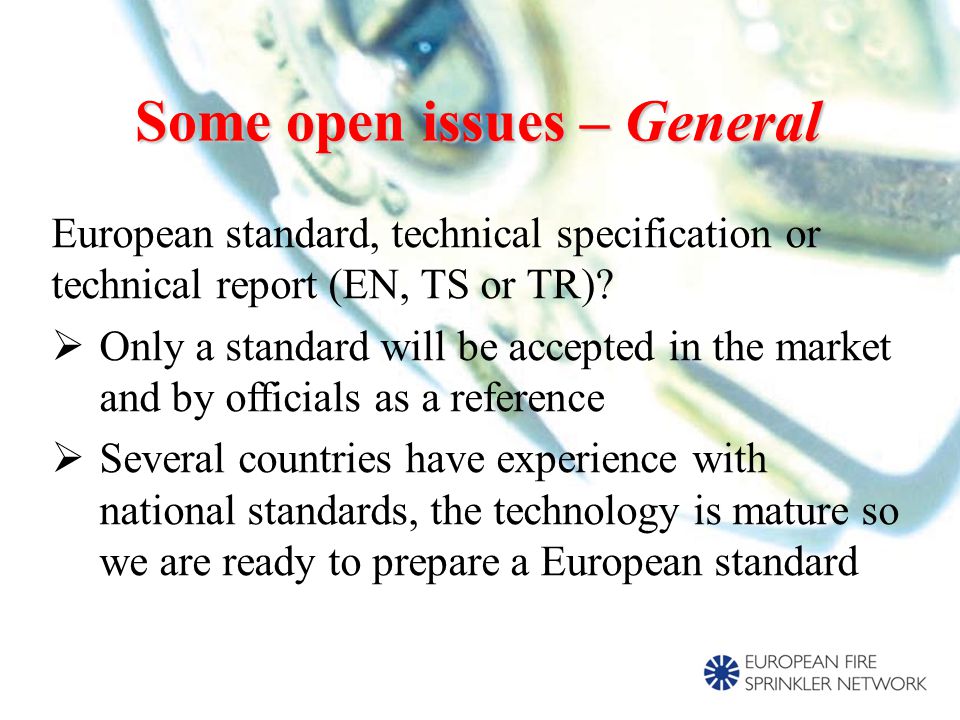 Some open issues – General

European standard, technical specification or technical report (EN, TS or TR)?

➢ Only a standard will be accepted in the market and by officials as a reference

➢ Several countries have experience with national standards, the technology is mature so we are ready to prepare a European standard

EUROPEAN FIRE SPRINKLER NETWORK